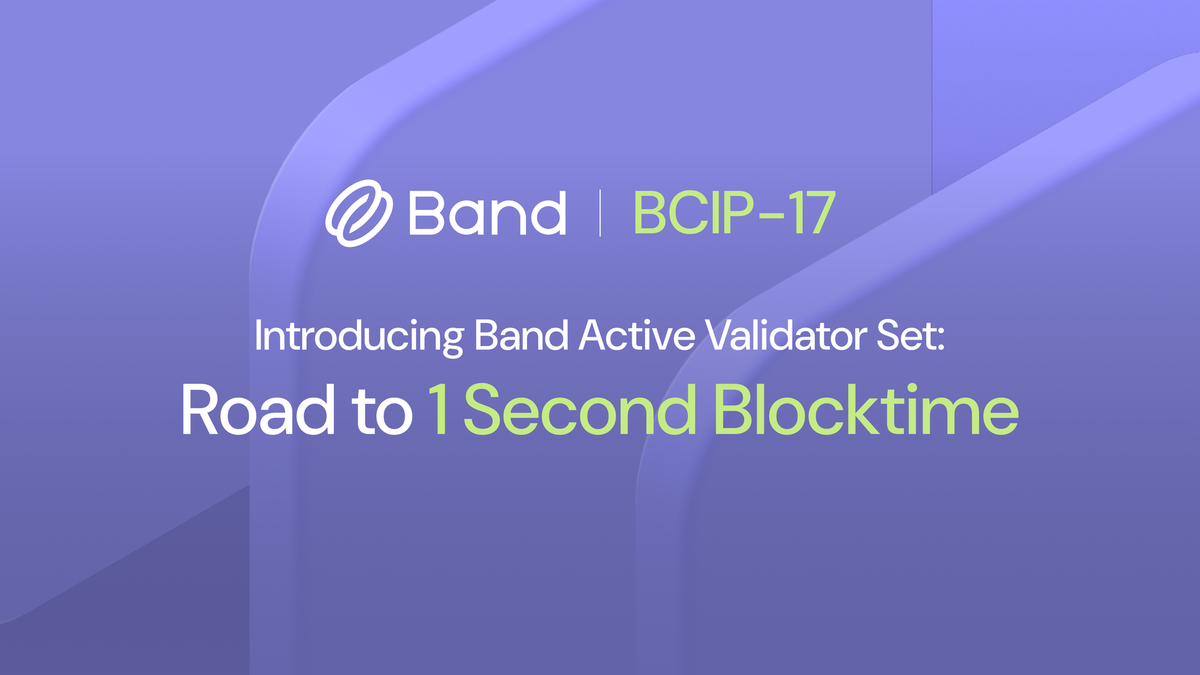 Band | BCIP-17

Introducing Band Active Validator Set:

Road to 1 Second Blocktime